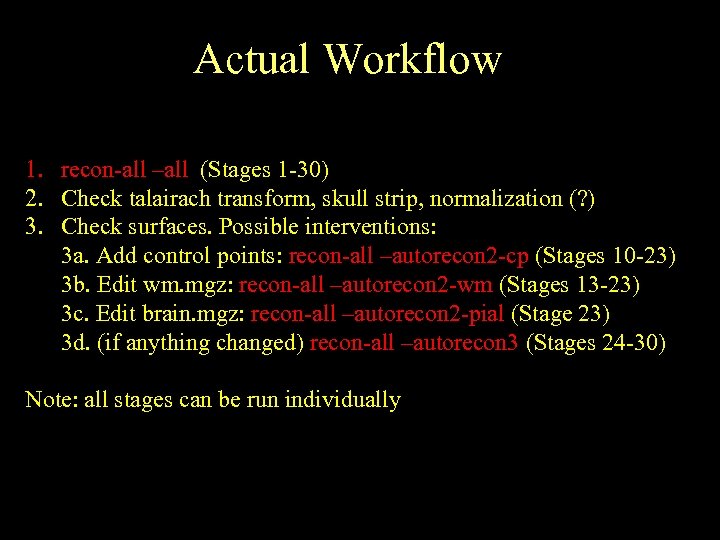 Actual Workflow

1. recon-all –all (Stages 1-30)
2. Check talairach transform, skull strip, normalization (?)
3. Check surfaces. Possible interventions:
3a. Add control points: recon-all –autorecon2-cp (Stages 10-23)
3b. Edit wm.mgz: recon-all –autorecon2-wm (Stages 13-23)
3c. Edit brain.mgz: recon-all –autorecon2-pial (Stage 23)
3d. (if anything changed) recon-all –autorecon3 (Stages 24-30)

Note: all stages can be run individually